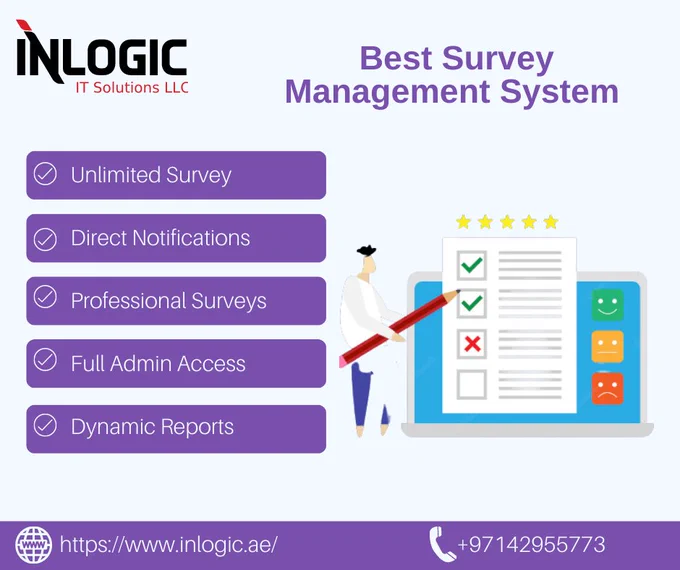 INLOGIC
IT Solutions LLC

Best Survey Management System

Unlimited Survey

Direct Notifications

Professional Surveys

Full Admin Access

Dynamic Reports

www

https://www.inlogic.ae/

+97142955773